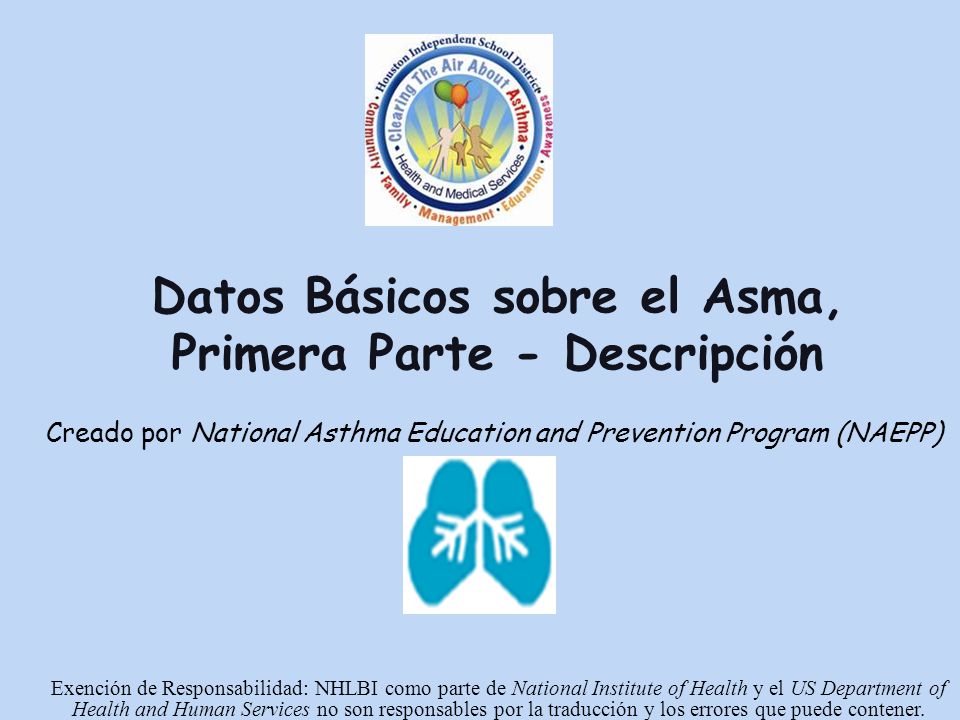 Houston Independent School District
Clearing The Air About Asthma
Health and Medical Services
Community • Family • Management • Education • Awareness

Datos Básicos sobre el Asma, Primera Parte - Descripción

Creado por National Asthma Education and Prevention Program (NAEPP)

Exención de Responsabilidad: NHLBI como parte de National Institute of Health y el US Department of Health and Human Services no son responsables por la traducción y los errores que puede contener.